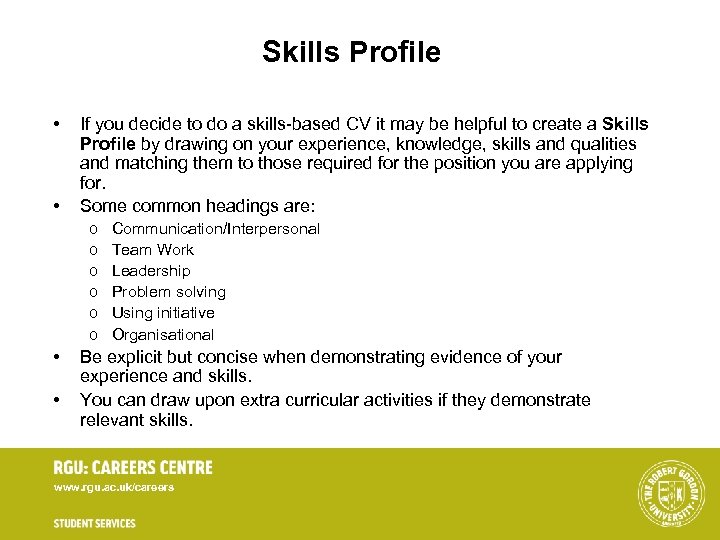 Skills Profile

• If you decide to do a skills-based CV it may be helpful to create a Skills Profile by drawing on your experience, knowledge, skills and qualities and matching them to those required for the position you are applying for.
• Some common headings are:
o Communication/Interpersonal
o Team Work
o Leadership
o Problem solving
o Using initiative
o Organisational
• Be explicit but concise when demonstrating evidence of your experience and skills.
• You can draw upon extra curricular activities if they demonstrate relevant skills.

RGU: CAREERS CENTRE
www.rgu.ac.uk/careers

STUDENT SERVICES

THE ROBERT GORDON UNIVERSITY